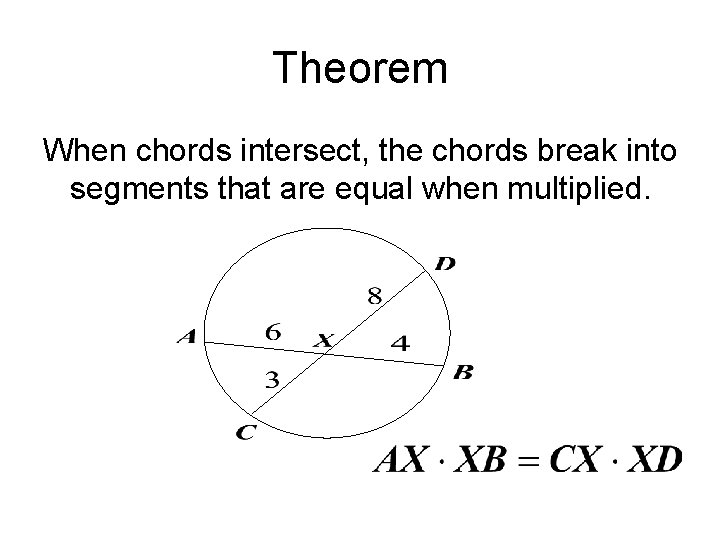 Theorem

When chords intersect, the chords break into segments that are equal when multiplied.

D
8
A
6
X
4
B
3
C

$AX \cdot XB = CX \cdot XD$